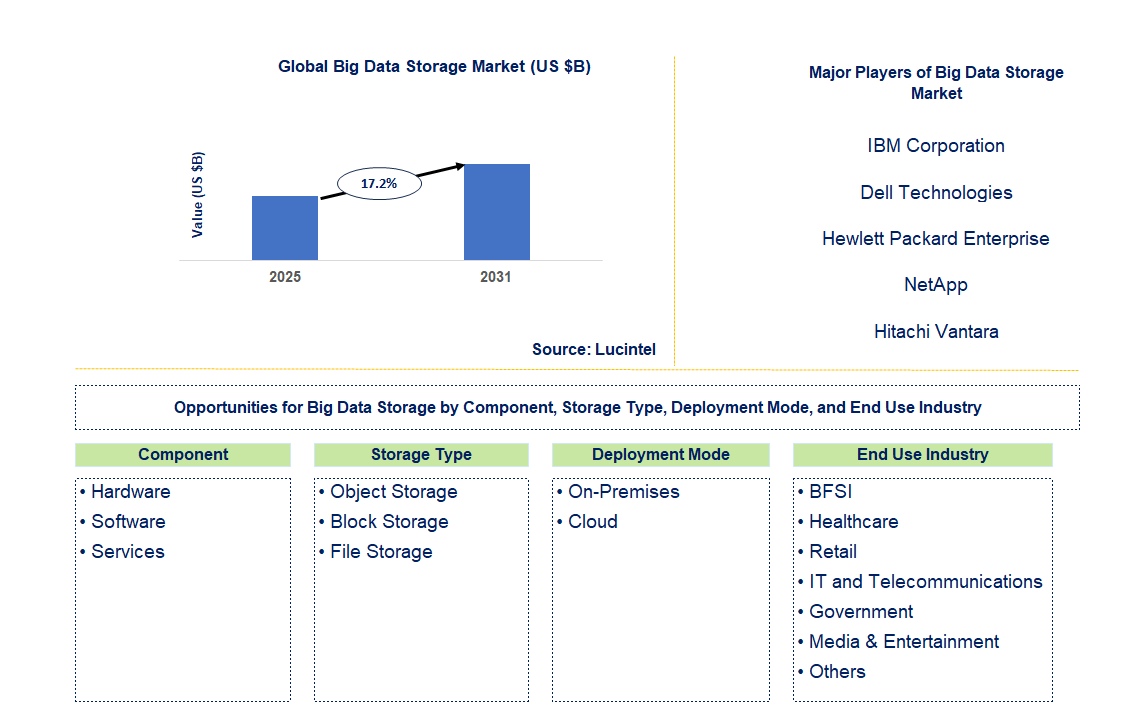 Global Big Data Storage Market (US $B)

Value (US $B)

17.2%

2025

2031

Source: Lucintel

Major Players of Big Data Storage Market

IBM Corporation

Dell Technologies

Hewlett Packard Enterprise

NetApp

Hitachi Vantara

Opportunities for Big Data Storage by Component, Storage Type, Deployment Mode, and End Use Industry

Component
• Hardware
• Software
• Services

Storage Type
• Object Storage
• Block Storage
• File Storage

Deployment Mode
• On-Premises
• Cloud

End Use Industry
• BFSI
• Healthcare
• Retail
• IT and Telecommunications
• Government
• Media & Entertainment
• Others